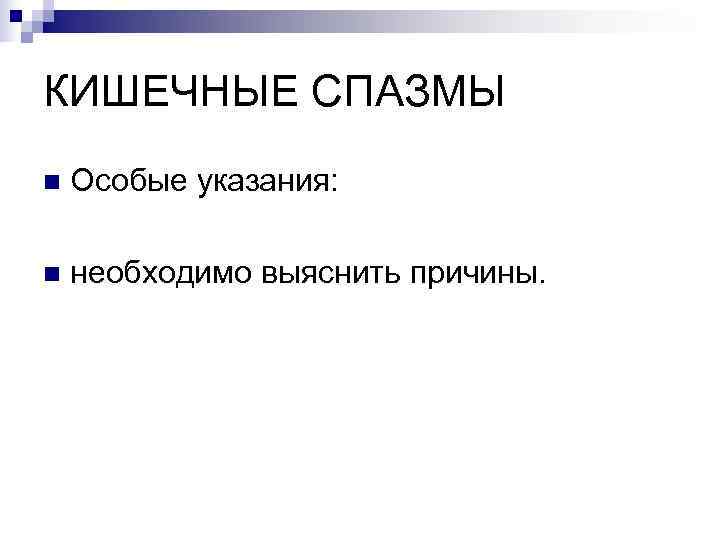 КИШЕЧНЫЕ СПАЗМЫ

Особые указания:

необходимо выяснить причины.